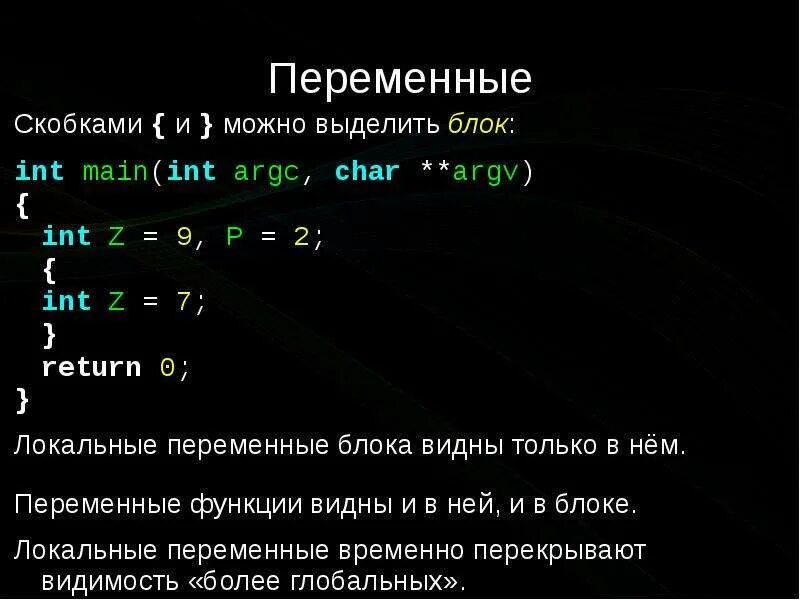 Переменные

Скобками { и } можно выделить блок:

int main(int argc, char **argv)
{
  int Z = 9, P = 2;
  {
  int Z = 7;
  }
  return 0;
}

Локальные переменные блока видны только в нём.

Переменные функции видны и в ней, и в блоке.

Локальные переменные временно перекрывают видимость «более глобальных».